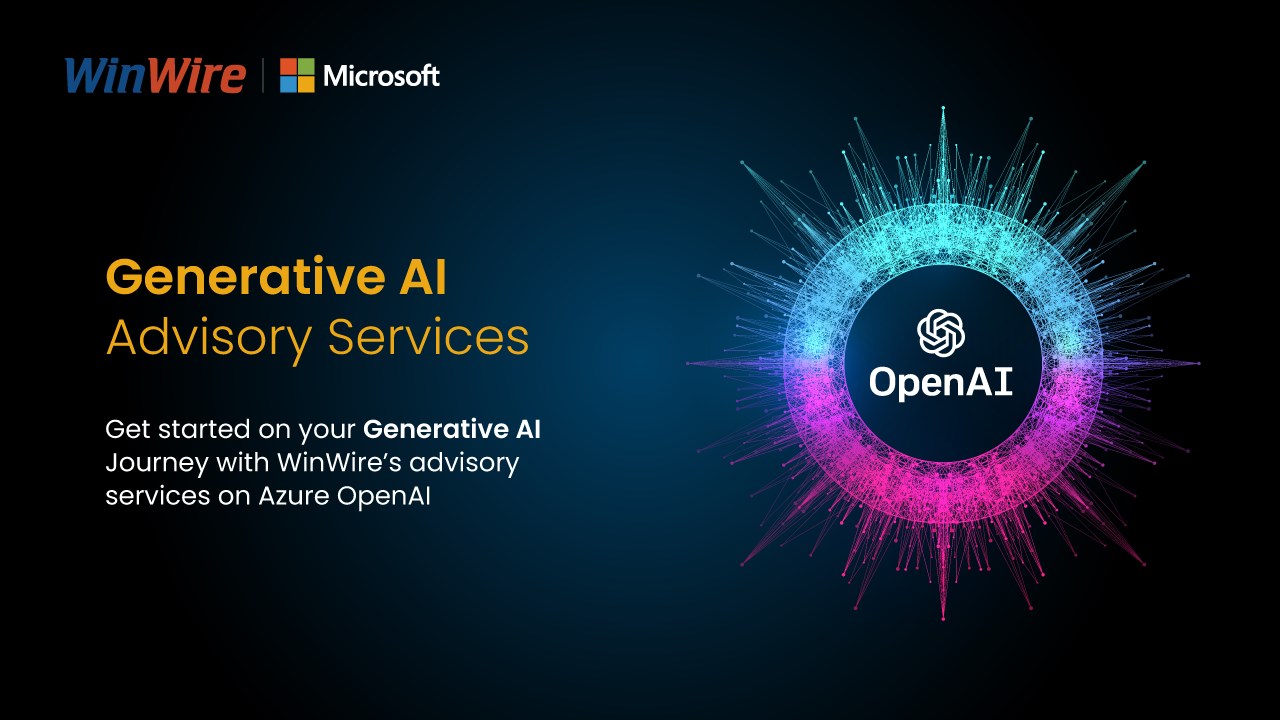 WinWire | Microsoft

Generative AI
Advisory Services

Get started on your Generative AI Journey with WinWire's advisory services on Azure OpenAI

OpenAI